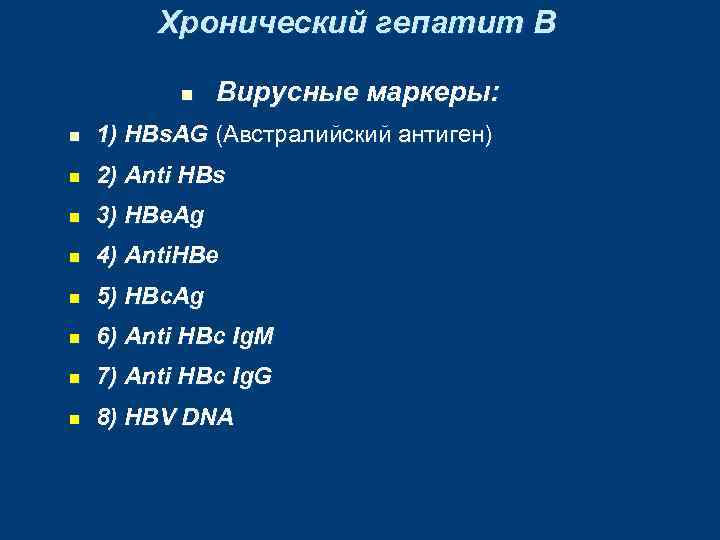 Хронический гепатит В

Вирусные маркеры:

1) HBsAG (Австралийский антиген)

2) Anti HBs

3) HBeAg

4) AntiHBe

5) HBcAg

6) Anti HBc IgM

7) Anti HBc IgG

8) HBV DNA